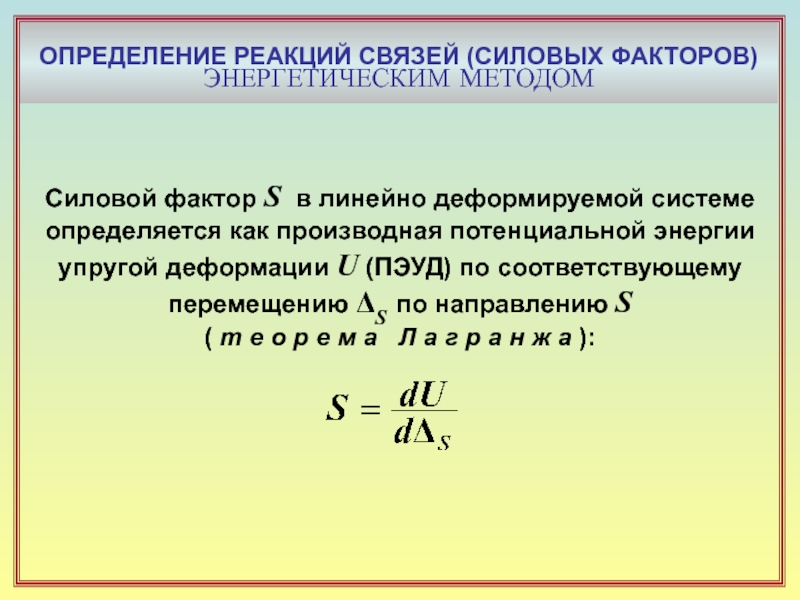 ОПРЕДЕЛЕНИЕ РЕАКЦИЙ СВЯЗЕЙ (СИЛОВЫХ ФАКТОРОВ) ЭНЕРГЕТИЧЕСКИМ МЕТОДОМ

Силовой фактор $S$ в линейно деформируемой системе определяется как производная потенциальной энергии упругой деформации $U$ (ПЭУД) по соответствующему перемещению $\Delta_S$ по направлению $S$ ( т е о р е м а Л а г р а н ж а ):

$S = \frac{dU}{d\Delta_S}$